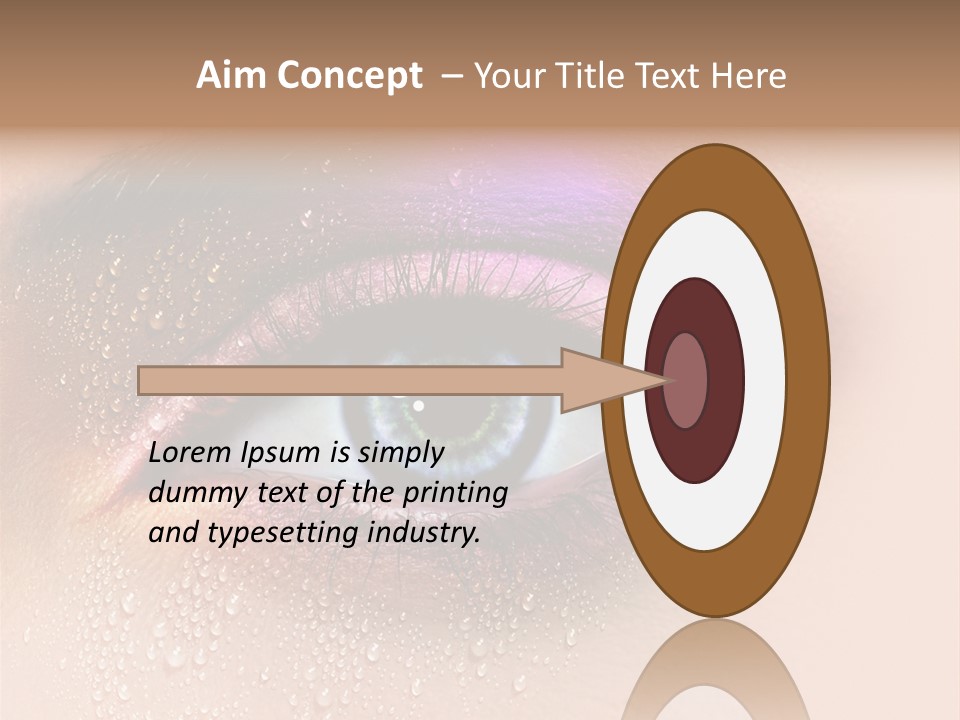 Aim Concept – Your Title Text Here

Lorem Ipsum is simply dummy text of the printing and typesetting industry.